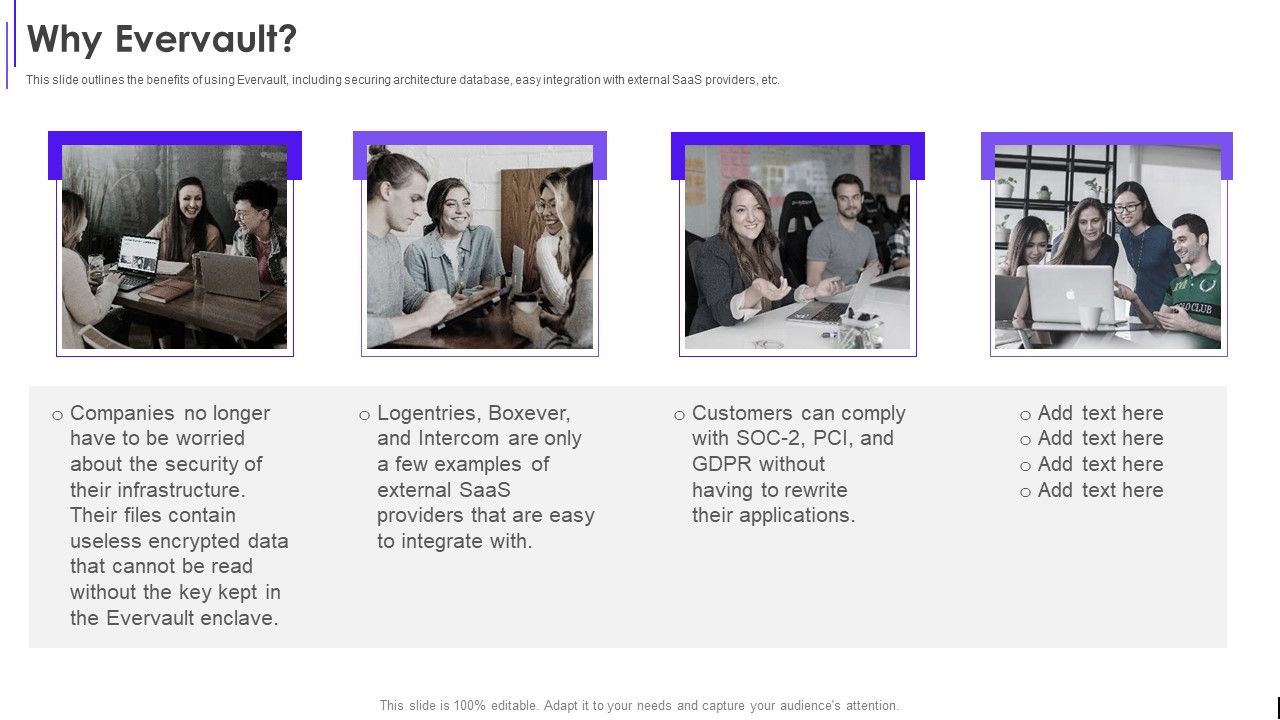 Why Evervault?

This slide outlines the benefits of using Evervault, including securing architecture database, easy integration with external SaaS providers, etc.

○ Companies no longer have to be worried about the security of their infrastructure. Their files contain useless encrypted data that cannot be read without the key kept in the Evervault enclave.

○ Logentries, Boxever, and Intercom are only a few examples of external SaaS providers that are easy to integrate with.

○ Customers can comply with SOC-2, PCI, and GDPR without having to rewrite their applications.

○ Add text here
○ Add text here
○ Add text here
○ Add text here

This slide is 100% editable. Adapt it to your needs and capture your audience's attention.